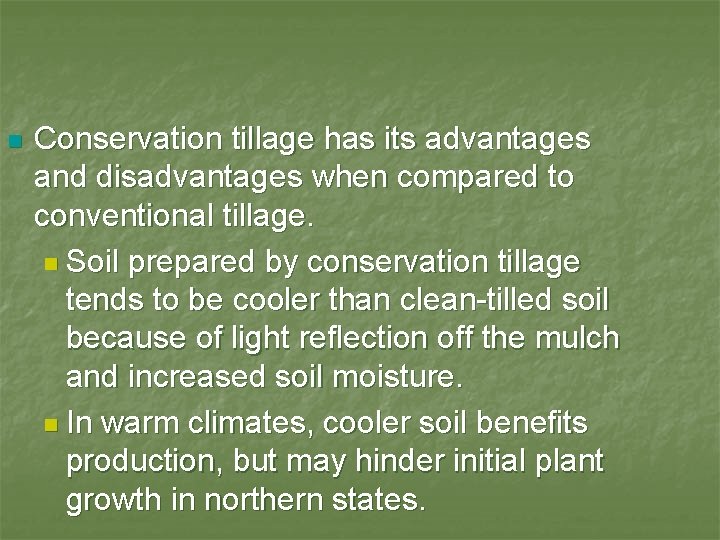 Conservation tillage has its advantages and disadvantages when compared to conventional tillage.

Soil prepared by conservation tillage tends to be cooler than clean-tilled soil because of light reflection off the mulch and increased soil moisture.

In warm climates, cooler soil benefits production, but may hinder initial plant growth in northern states.